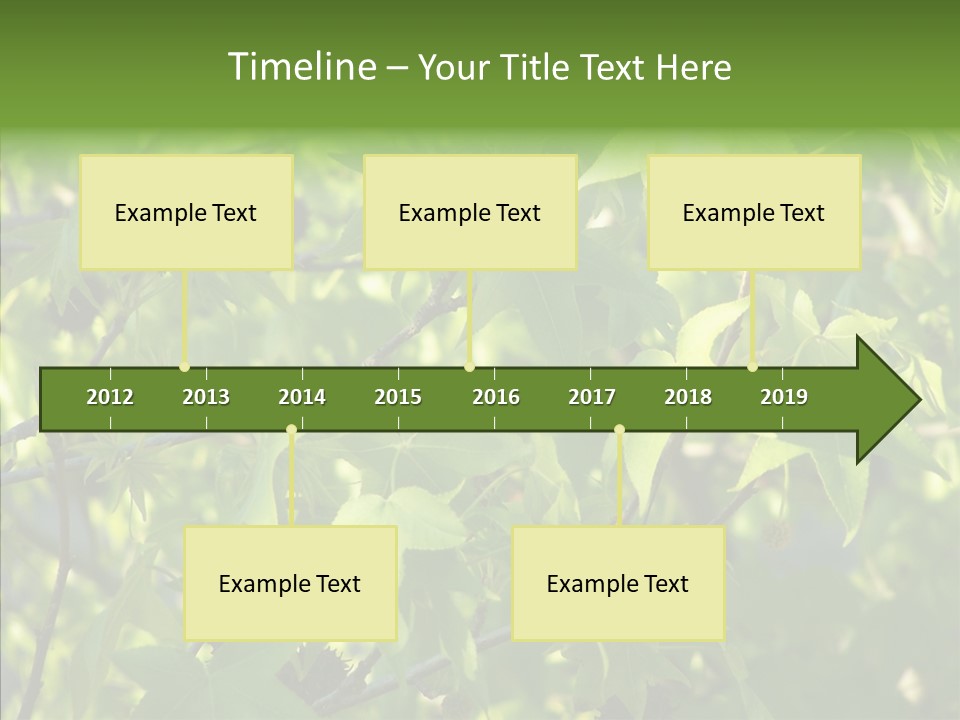 Timeline – Your Title Text Here

Example Text

Example Text

Example Text

2012 2013 2014 2015 2016 2017 2018 2019

Example Text

Example Text